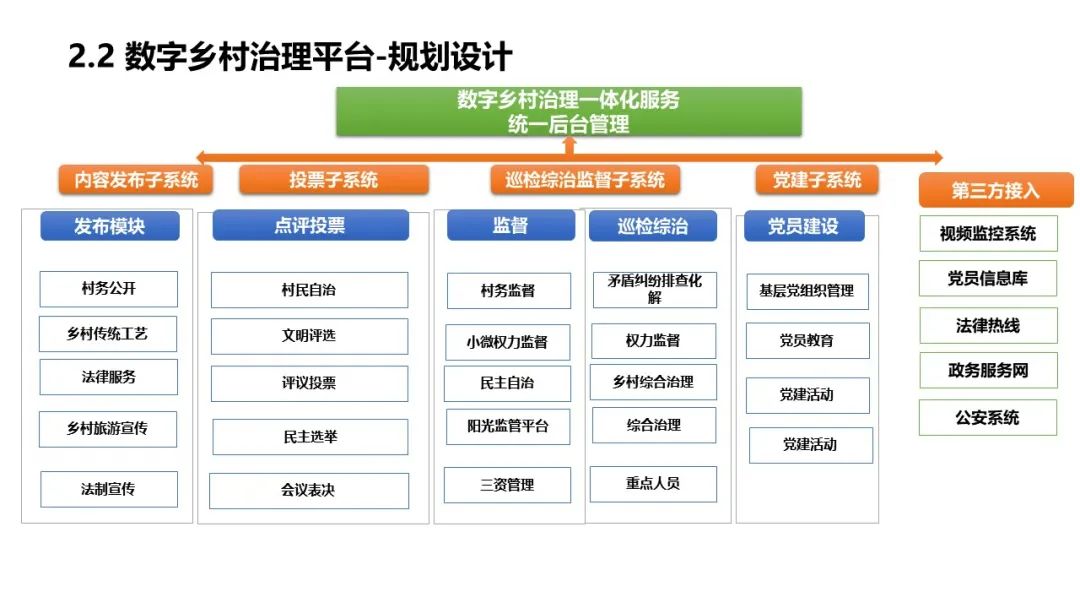 2.2 数字乡村治理平台-规划设计

数字乡村治理一体化服务
统一后台管理

内容发布子系统

发布模块

村务公开

乡村传统工艺

法律服务

乡村旅游宣传

法制宣传

投票子系统

点评投票

村民自治

文明评选

评议投票

民主选举

会议表决

巡检综治监督子系统

监督

村务监督

小微权力监督

民主自治

阳光监管平台

三资管理

巡检综治

矛盾纠纷排查化解

权力监督

乡村综合治理

综合治理

重点人员

党建子系统

党员建设

基层党组织管理

党员教育

党建活动

党建活动

第三方接入

视频监控系统

党员信息库

法律热线

政务服务网

公安系统